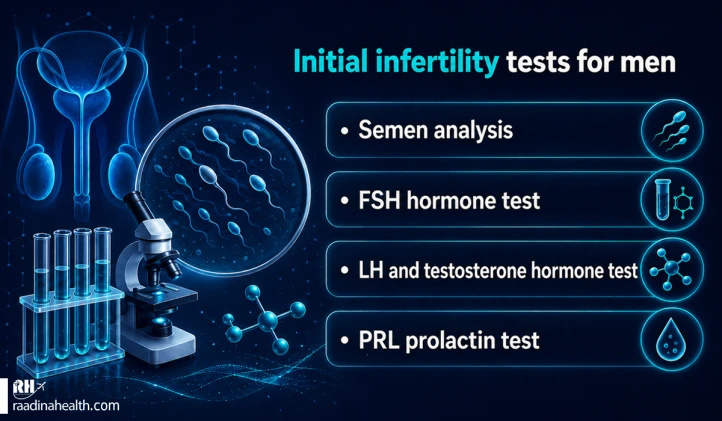 Initial infertility tests for men

• Semen analysis

• FSH hormone test

• LH and testosterone hormone test

• PRL prolactin test

RH
raadinahealth.com